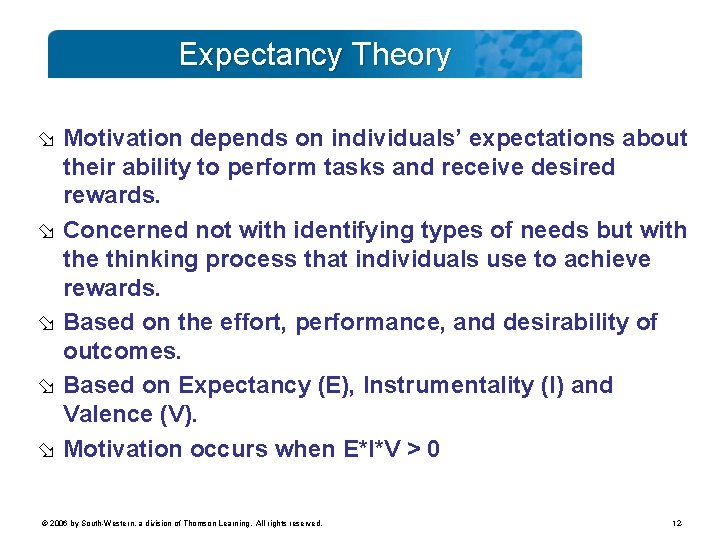 Expectancy Theory

Motivation depends on individuals' expectations about their ability to perform tasks and receive desired rewards.

Concerned not with identifying types of needs but with the thinking process that individuals use to achieve rewards.

Based on the effort, performance, and desirability of outcomes.

Based on Expectancy (E), Instrumentality (I) and Valence (V).

Motivation occurs when E*I*V > 0

© 2006 by South-Western, a division of Thomson Learning. All rights reserved.

12